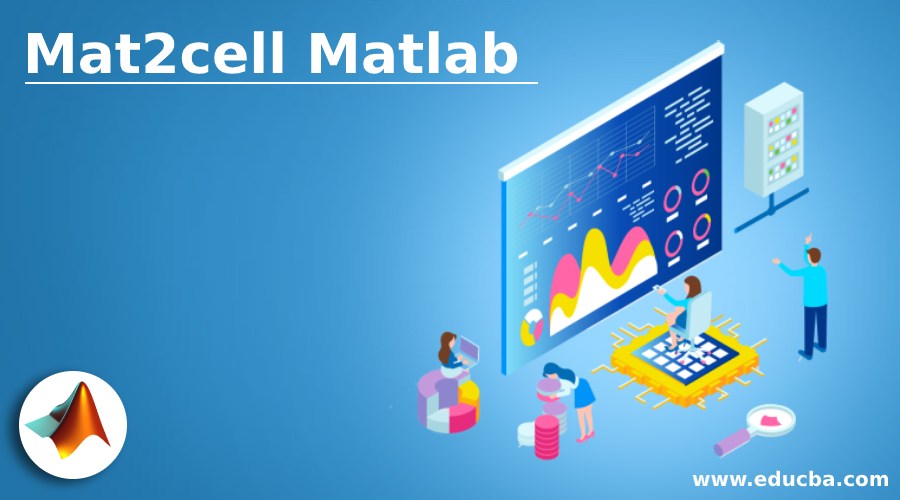 Mat2cell Matlab

www.educba.com